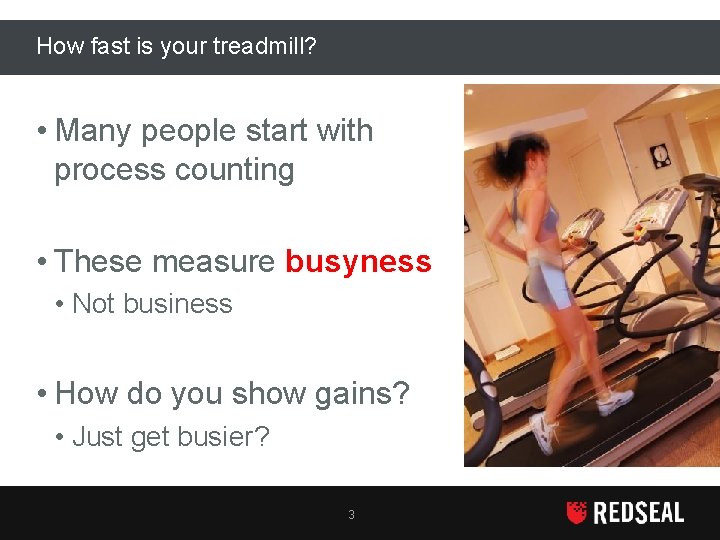 How fast is your treadmill?

• Many people start with process counting

• These measure busyness
  • Not business

• How do you show gains?
  • Just get busier?

3

REDSEAL